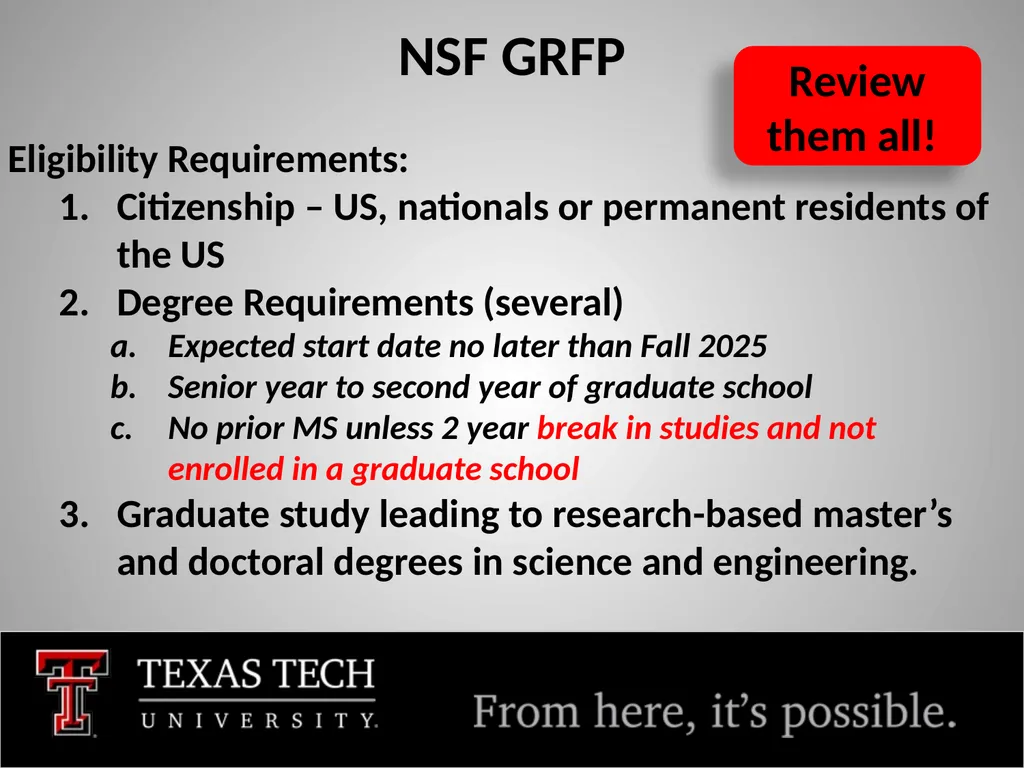 NSF GRFP

Review them all!

Eligibility Requirements:

1. Citizenship – US, nationals or permanent residents of the US
2. Degree Requirements (several)
   a. Expected start date no later than Fall 2025
   b. Senior year to second year of graduate school
   c. No prior MS unless 2 year break in studies and not enrolled in a graduate school
3. Graduate study leading to research-based master's and doctoral degrees in science and engineering.

TEXAS TECH
UNIVERSITY.

From here, it's possible.